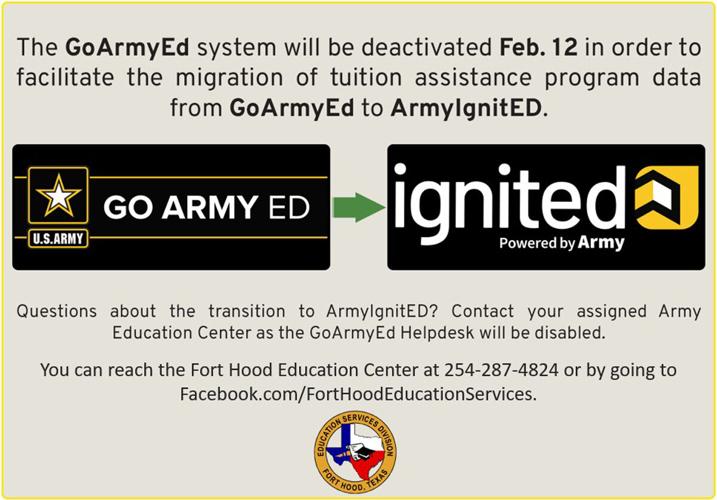 The GoArmyEd system will be deactivated Feb. 12 in order to facilitate the migration of tuition assistance program data from GoArmyEd to ArmyIgnitED.

U.S.ARMY

GO ARMY ED

ignited

Powered by Army

Questions about the transition to ArmyIgnitED? Contact your assigned Army Education Center as the GoArmyEd Helpdesk will be disabled.

You can reach the Fort Hood Education Center at 254-287-4824 or by going to Facebook.com/FortHoodEducationServices.

EDUCATION SERVICES DIVISION

FORT HOOD, TEXAS